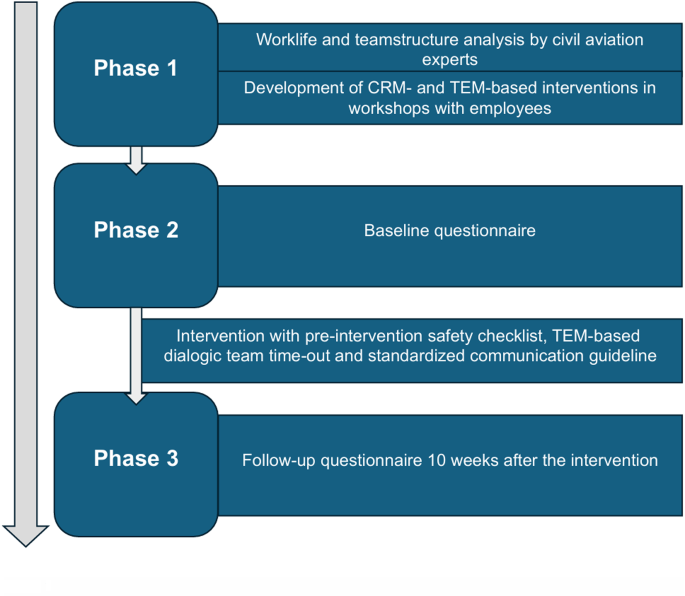 Phase 1

Worklife and teamstructure analysis by civil aviation experts

Development of CRM- and TEM-based interventions in workshops with employees

Phase 2

Baseline questionnaire

Intervention with pre-intervention safety checklist, TEM-based dialogic team time-out and standardized communication guideline

Phase 3

Follow-up questionnaire 10 weeks after the intervention